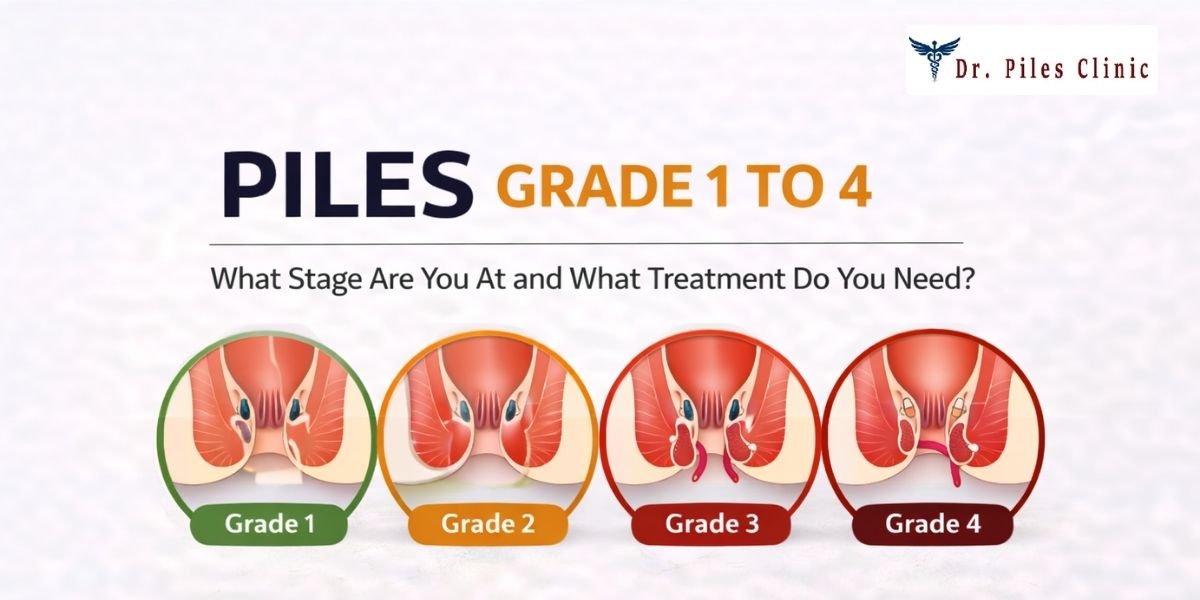 Dr. Piles Clinic

PILES GRADE 1 TO 4

What Stage Are You At and What Treatment Do You Need?

Grade 1

Grade 2

Grade 3

Grade 4